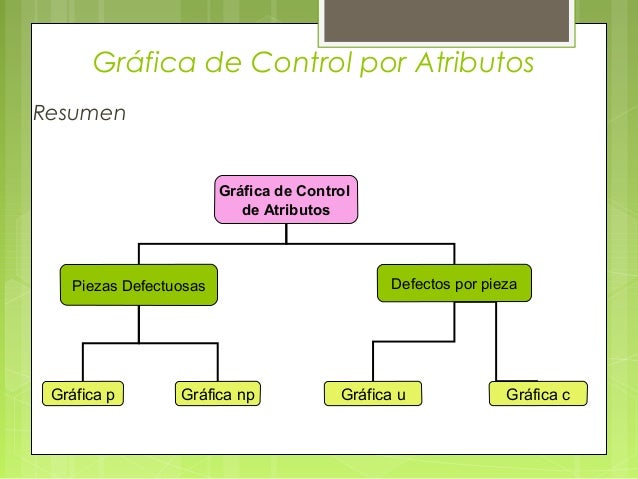 Gráfica de Control por Atributos

Resumen

Gráfica de Control de Atributos

Piezas Defectuosas

Defectos por pieza

Gráfica p

Gráfica np

Gráfica u

Gráfica c